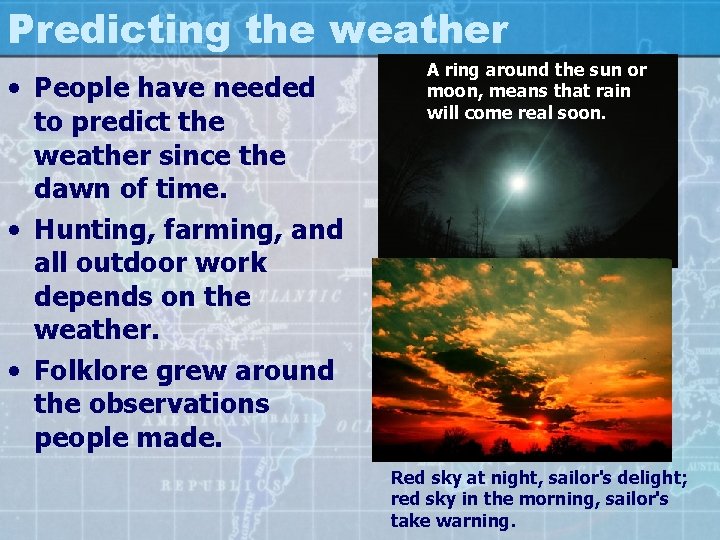 Predicting the weather

• People have needed to predict the weather since the dawn of time.
• Hunting, farming, and all outdoor work depends on the weather.
• Folklore grew around the observations people made.

A ring around the sun or moon, means that rain will come real soon.

Red sky at night, sailor's delight; red sky in the morning, sailor's take warning.